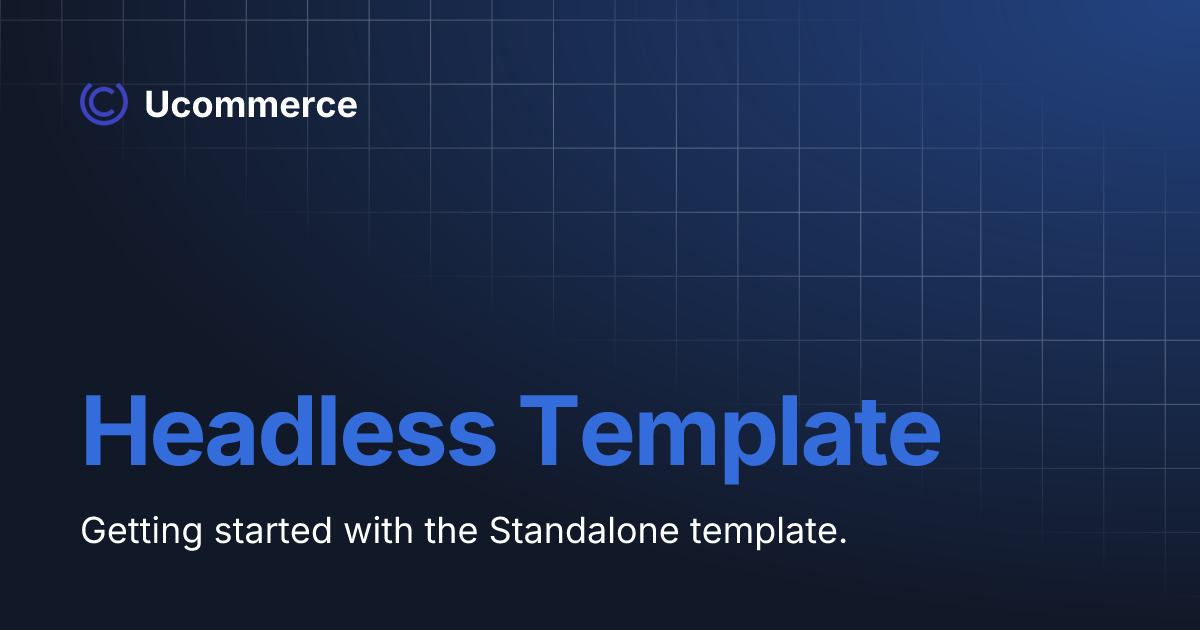 Ucommerce

Headless Template

Getting started with the Standalone template.